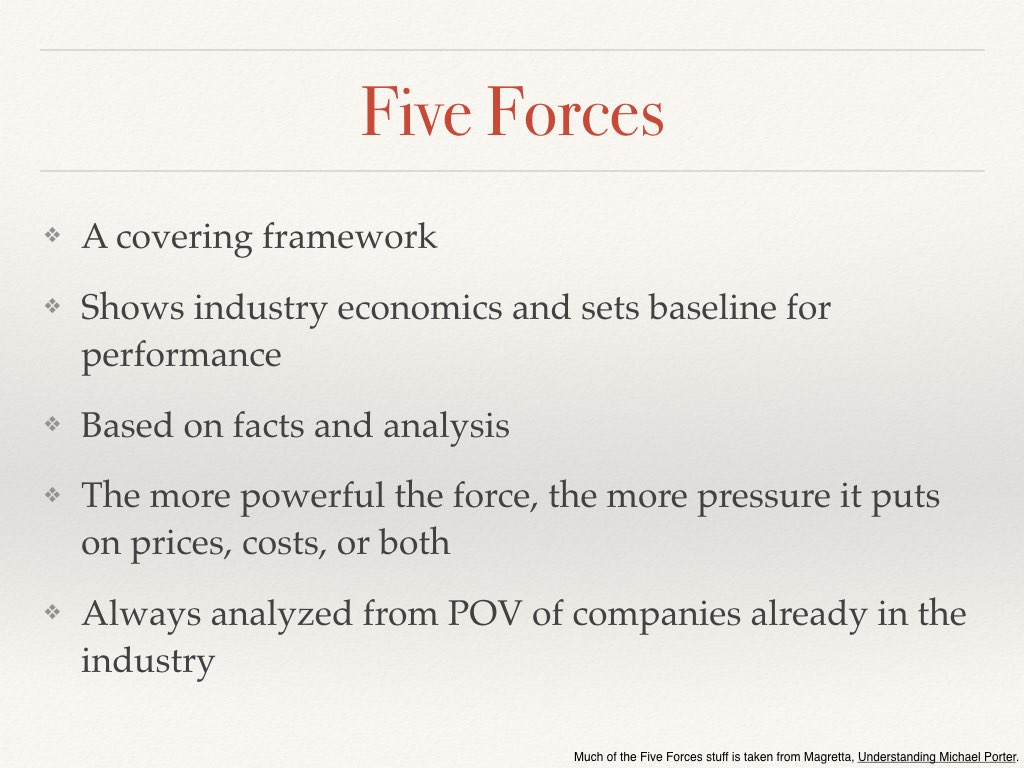 Five Forces

❖ A covering framework

❖ Shows industry economics and sets baseline for performance

❖ Based on facts and analysis

❖ The more powerful the force, the more pressure it puts on prices, costs, or both

❖ Always analyzed from POV of companies already in the industry

Much of the Five Forces stuff is taken from Magretta, Understanding Michael Porter.